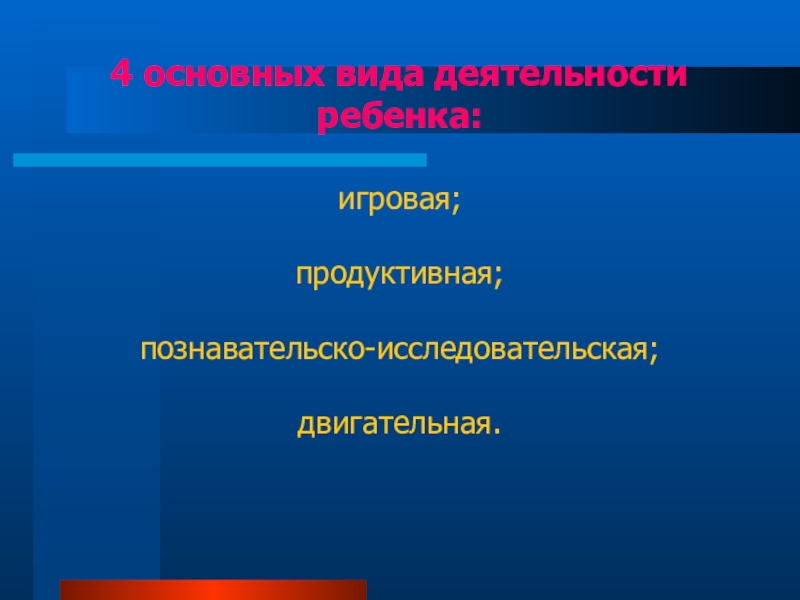 4 основных вида деятельности ребенка:

игровая;

продуктивная;

познавательско-исследовательская;

двигательная.